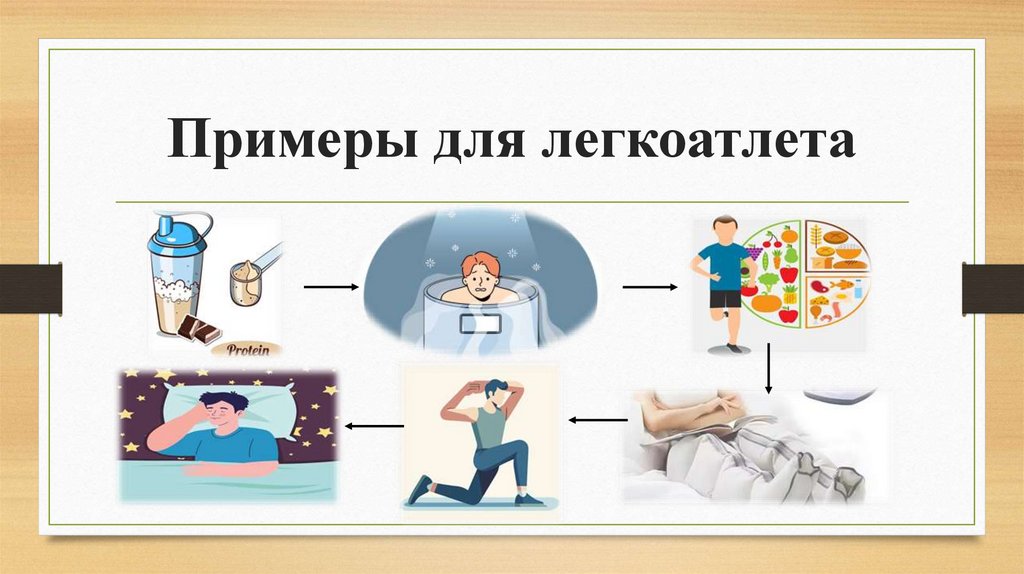 Примеры для легкоатлета

Protein